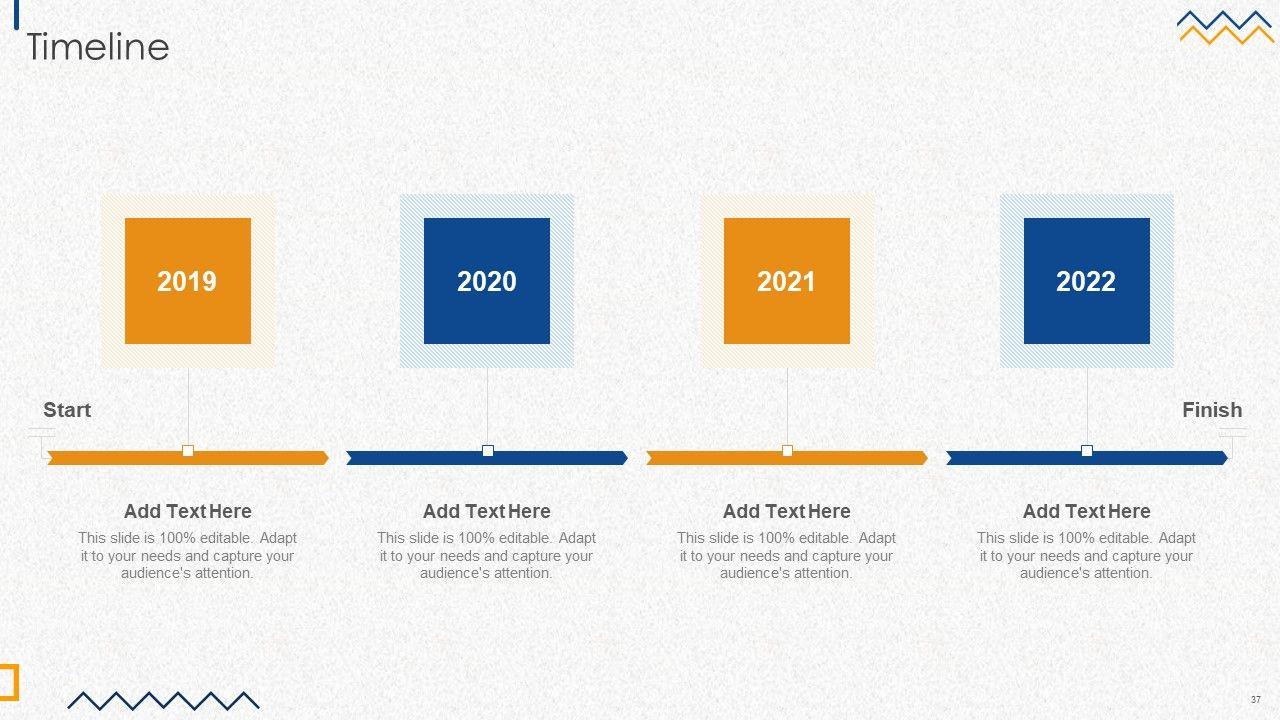 Timeline

2019

2020

2021

2022

Start

Finish

Add Text Here

This slide is 100% editable. Adapt it to your needs and capture your audience's attention.

Add Text Here

This slide is 100% editable. Adapt it to your needs and capture your audience's attention.

Add Text Here

This slide is 100% editable. Adapt it to your needs and capture your audience's attention.

Add Text Here

This slide is 100% editable. Adapt it to your needs and capture your audience's attention.

37